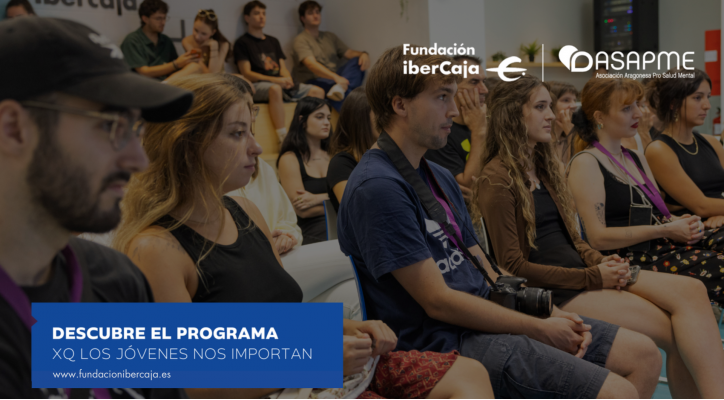 ibercaja

Fundación iberCaja

ASAPME
Asociación Aragonesa Pro Salud Mental

DESCUBRE EL PROGRAMA
XQ LOS JÓVENES NOS IMPORTAN
www.fundacionibercaja.es